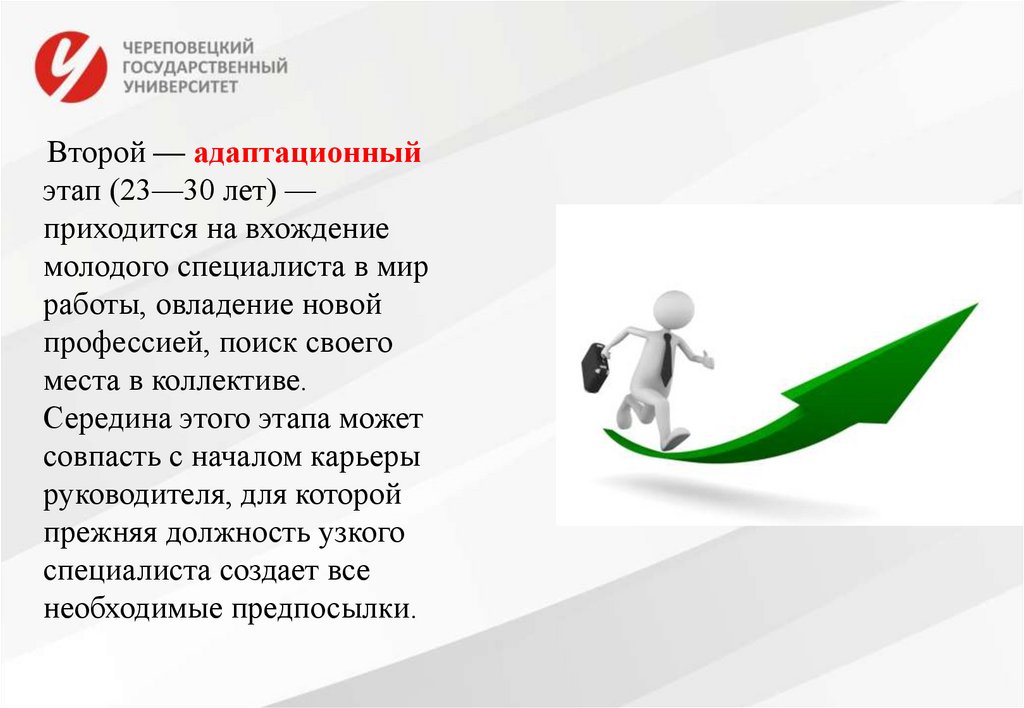 ЧЕРЕПОВЕЦКИЙ ГОСУДАРСТВЕННЫЙ УНИВЕРСИТЕТ

Второй — адаптационный этап (23—30 лет) — приходится на вхождение молодого специалиста в мир работы, овладение новой профессией, поиск своего места в коллективе. Середина этого этапа может совпасть с началом карьеры руководителя, для которой прежняя должность узкого специалиста создает все необходимые предпосылки.